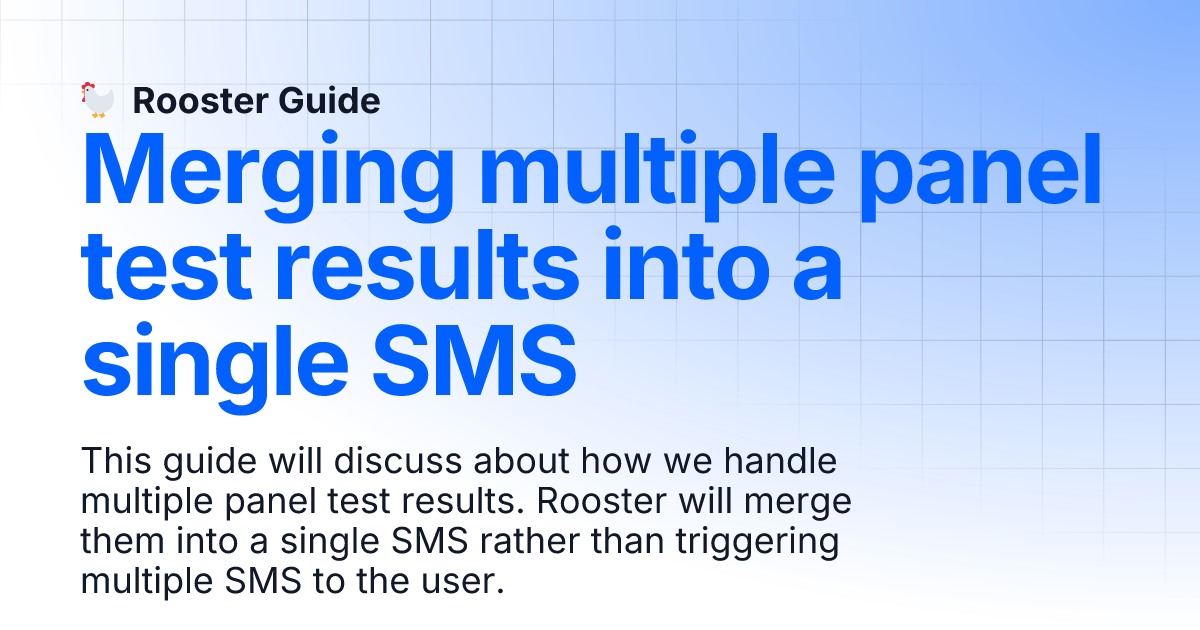 Rooster Guide

Merging multiple panel test results into a single SMS

This guide will discuss about how we handle multiple panel test results. Rooster will merge them into a single SMS rather than triggering multiple SMS to the user.